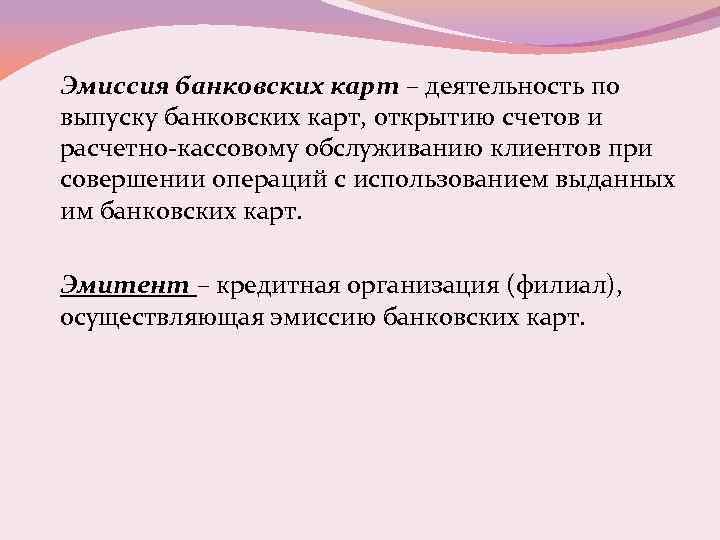 Эмиссия банковских карт – деятельность по выпуску банковских карт, открытию счетов и расчетно-кассовому обслуживанию клиентов при совершении операций с использованием выданных им банковских карт.

Эмитент – кредитная организация (филиал), осуществляющая эмиссию банковских карт.